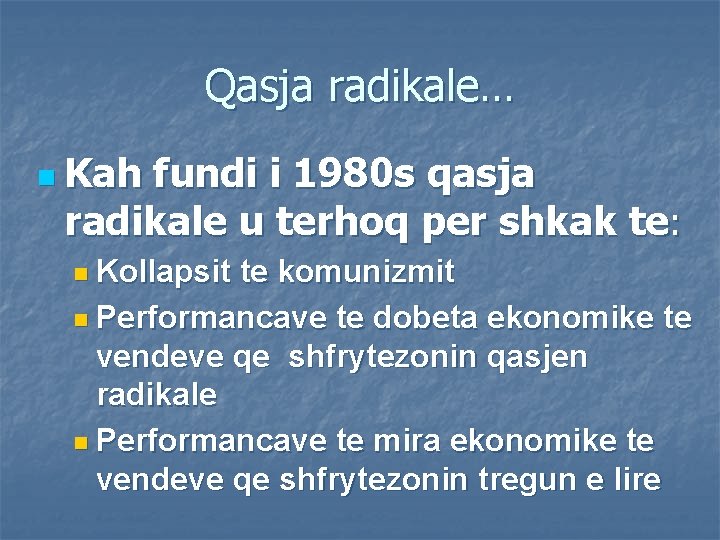 Qasja radikale…

Kah fundi i 1980s qasja radikale u terhoq per shkak te:

Kollapsit te komunizmit

Performancave te dobeta ekonomike te vendeve qe shfrytezonin qasjen radikale

Performancave te mira ekonomike te vendeve qe shfrytezonin tregun e lire